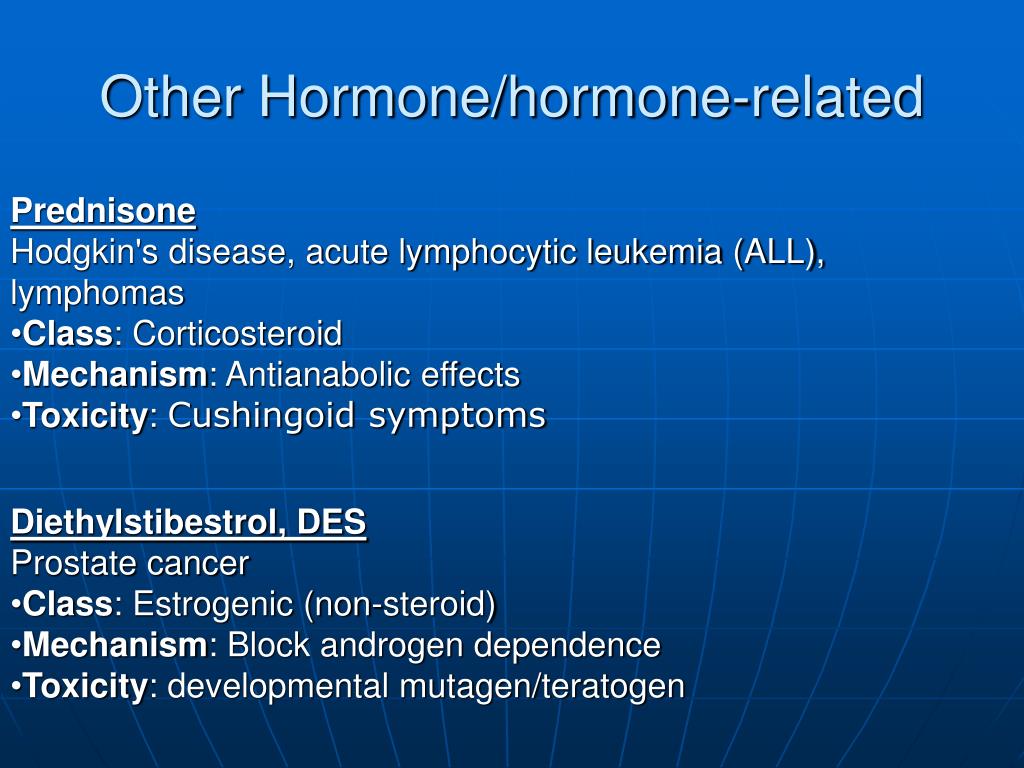 Other Hormone/hormone-related

Prednisone
Hodgkin's disease, acute lymphocytic leukemia (ALL), lymphomas
•Class: Corticosteroid
•Mechanism: Antianabolic effects
•Toxicity: Cushingoid symptoms

Diethylstibestrol, DES
Prostate cancer
•Class: Estrogenic (non-steroid)
•Mechanism: Block androgen dependence
•Toxicity: developmental mutagen/teratogen